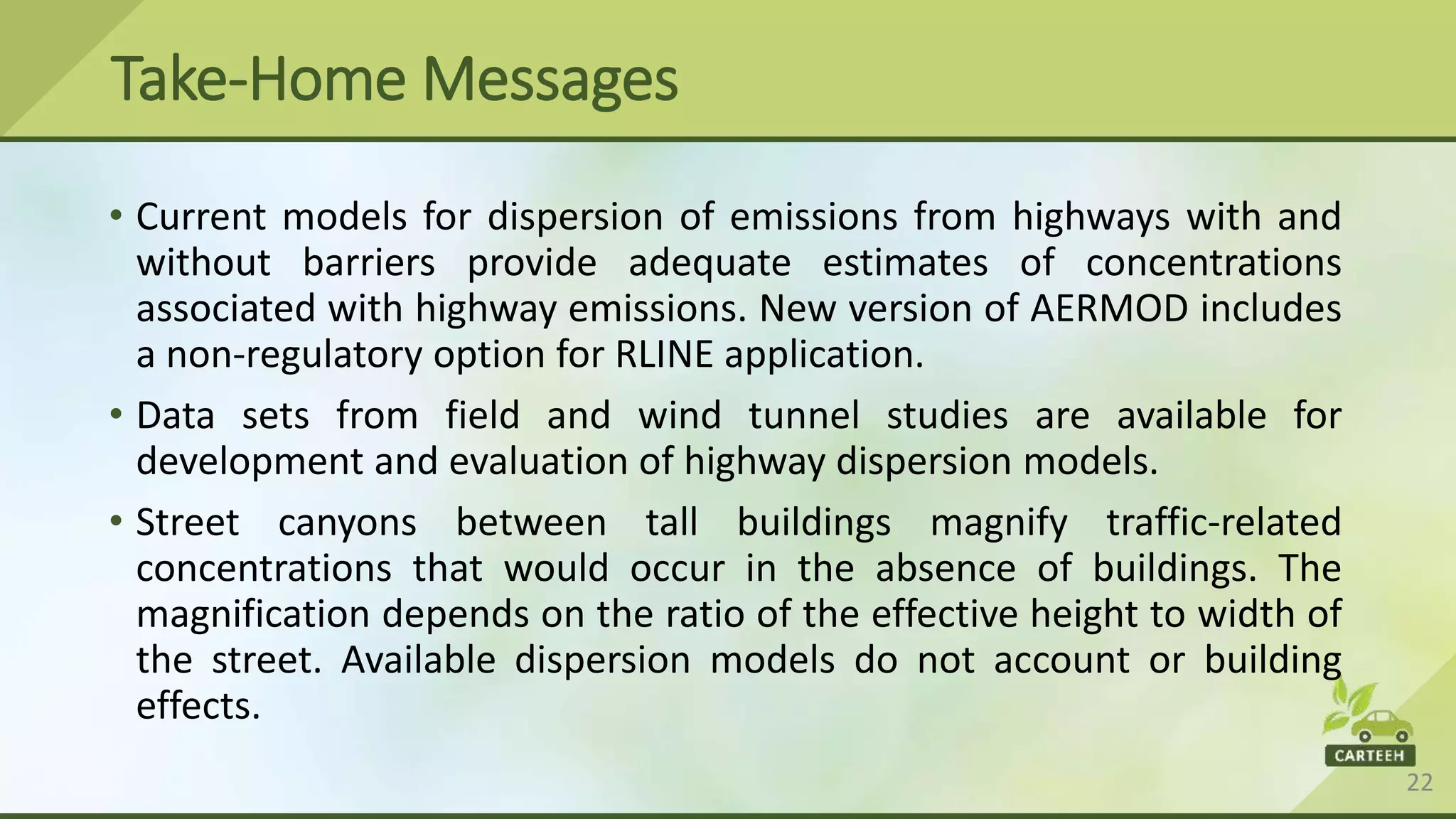 Take-Home Messages

• Current models for dispersion of emissions from highways with and without barriers provide adequate estimates of concentrations associated with highway emissions. New version of AERMOD includes a non-regulatory option for RLINE application.

• Data sets from field and wind tunnel studies are available for development and evaluation of highway dispersion models.

• Street canyons between tall buildings magnify traffic-related concentrations that would occur in the absence of buildings. The magnification depends on the ratio of the effective height to width of the street. Available dispersion models do not account or building effects.

CARTEEH

22